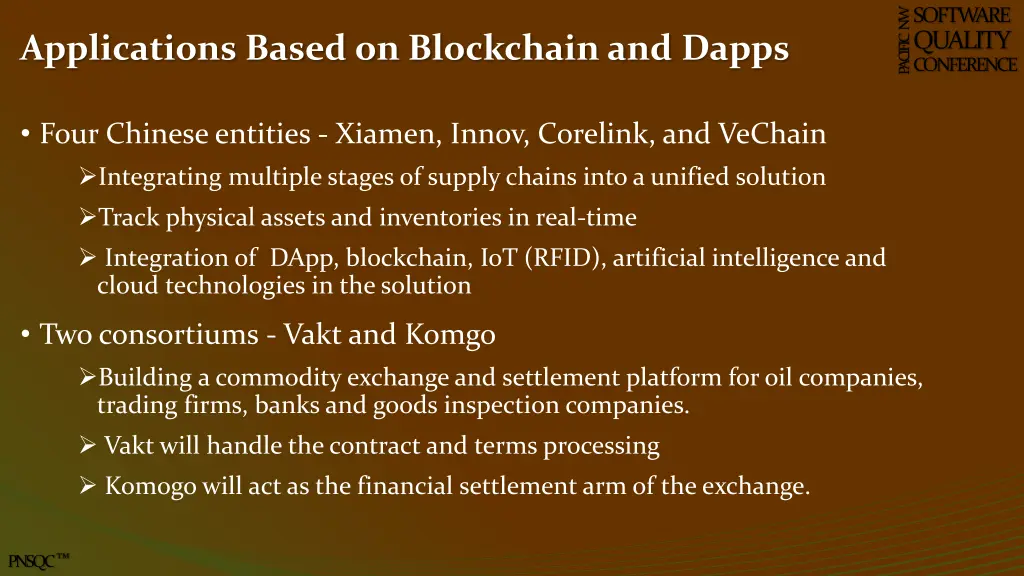 Applications Based on Blockchain and Dapps

PACIFIC NW SOFTWARE QUALITY CONFERENCE

• Four Chinese entities - Xiamen, Innov, Corelink, and VeChain
➢Integrating multiple stages of supply chains into a unified solution
➢Track physical assets and inventories in real-time
➢ Integration of DApp, blockchain, IoT (RFID), artificial intelligence and cloud technologies in the solution

• Two consortiums - Vakt and Komgo
➢Building a commodity exchange and settlement platform for oil companies, trading firms, banks and goods inspection companies.
➢ Vakt will handle the contract and terms processing
➢ Komogo will act as the financial settlement arm of the exchange.

PNSQC™